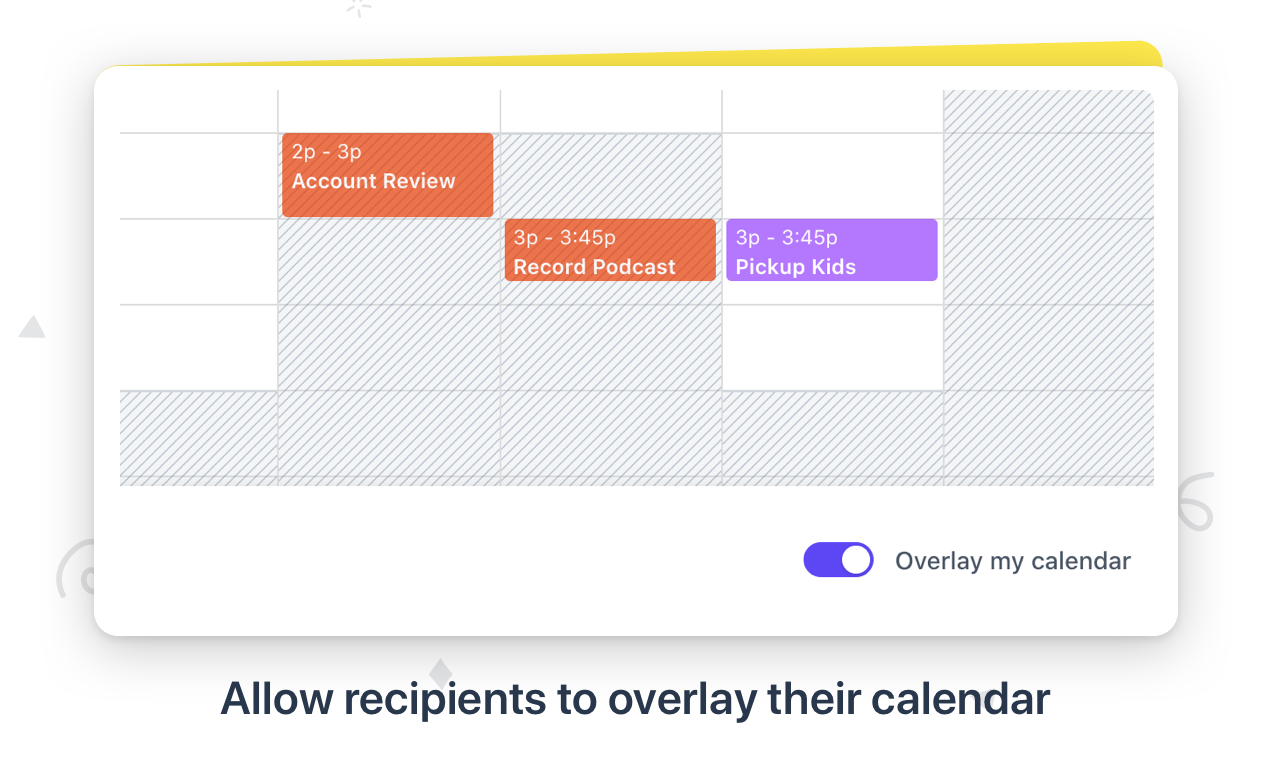 2p - 3p
Account Review

3p - 3:45p
Record Podcast

3p - 3:45p
Pickup Kids

Overlay my calendar

Allow recipients to overlay their calendar